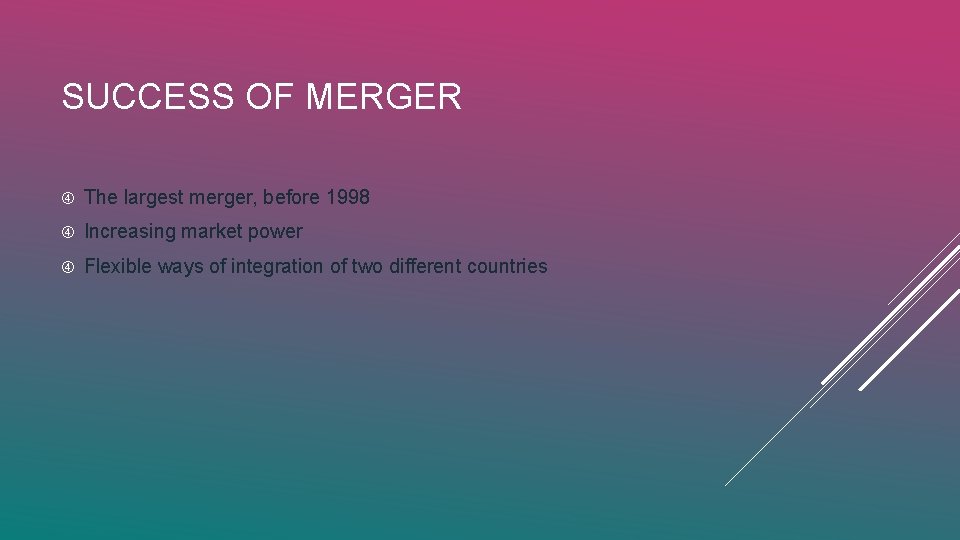 SUCCESS OF MERGER

④ The largest merger, before 1998

④ Increasing market power

④ Flexible ways of integration of two different countries